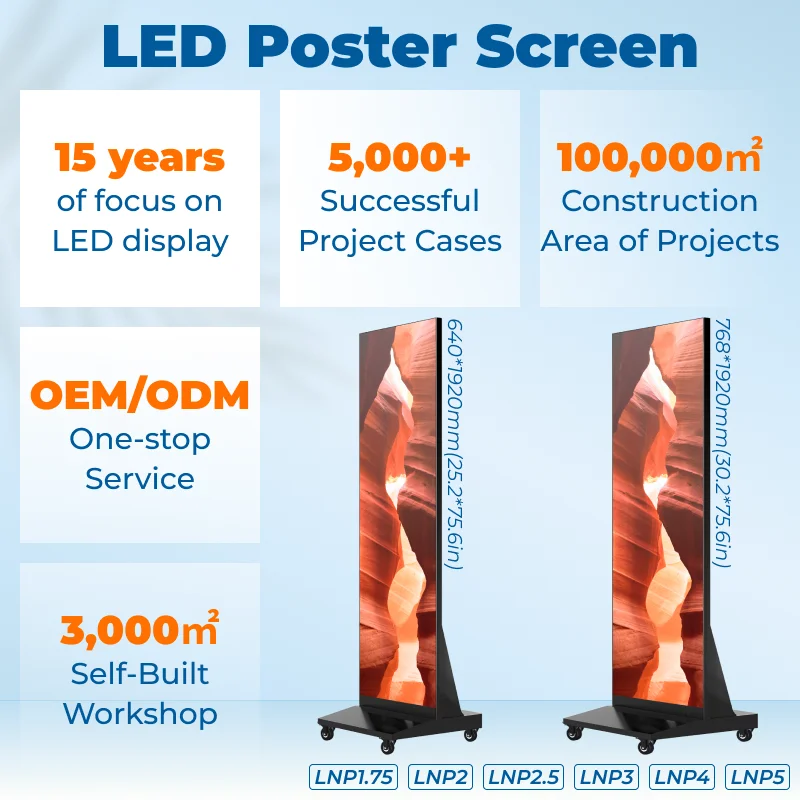 LED Poster Screen

15 years
of focus on
LED display

5,000+
Successful
Project Cases

100,000㎡
Construction
Area of Projects

OEM/ODM
One-stop
Service

3,000㎡
Self-Built
Workshop

640*1920mm(25.2*75.6in)

768*1920mm(30.2*75.6in)

LNP1.75 LNP2 LNP2.5 LNP3 LNP4 LNP5